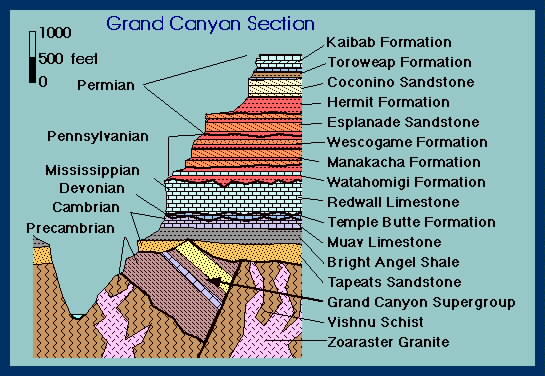 Grand Canyon Section

1000
500 feet
0

Permian
Pennsylvanian
Mississippian
Devonian
Cambrian
Precambrian

Kaibab Formation
Toroweap Formation
Coconino Sandstone
Hermit Formation
Esplanade Sandstone
Wescogame Formation
Manakacha Formation
Watahomigi Formation
Redwall Limestone
Temple Butte Formation
Muav Limestone
Bright Angel Shale
Tapeats Sandstone
Grand Canyon Supergroup
Vishnu Schist
Zoaraster Granite